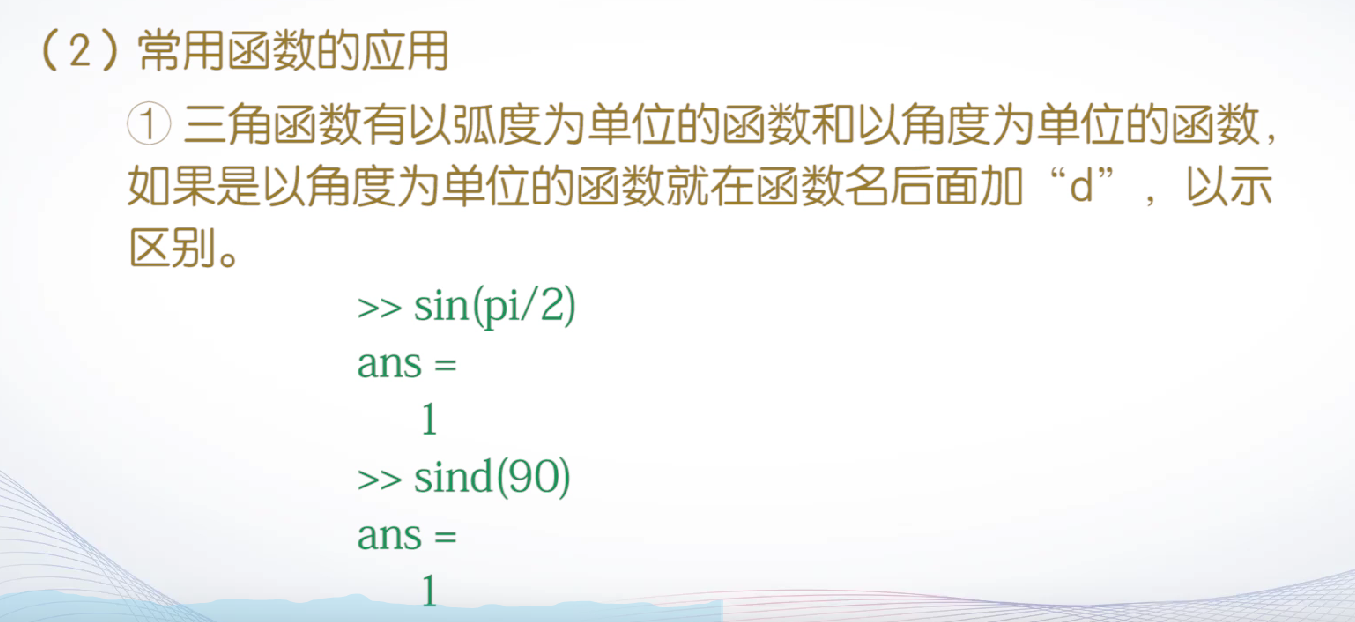 （2）常用函数的应用

① 三角函数有以弧度为单位的函数和以角度为单位的函数，如果是以角度为单位的函数就在函数名后面加“d”，以示区别。

>> sin(pi/2)
ans =
    1
>> sind(90)
ans =
    1